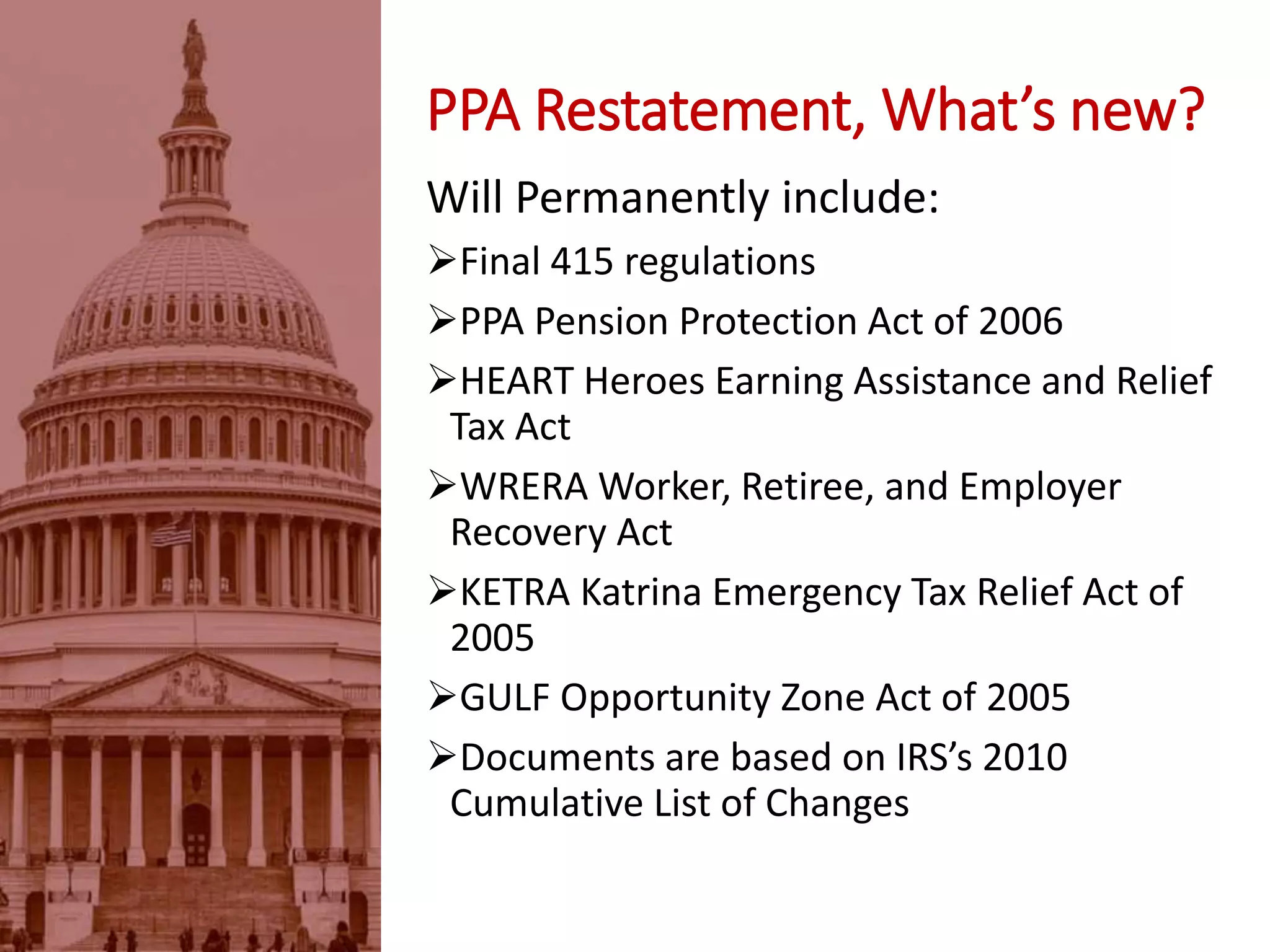 PPA Restatement, What's new?

Will Permanently include:

➢Final 415 regulations

➢PPA Pension Protection Act of 2006

➢HEART Heroes Earning Assistance and Relief Tax Act

➢WRERA Worker, Retiree, and Employer Recovery Act

➢KETRA Katrina Emergency Tax Relief Act of 2005

➢GULF Opportunity Zone Act of 2005

➢Documents are based on IRS's 2010 Cumulative List of Changes